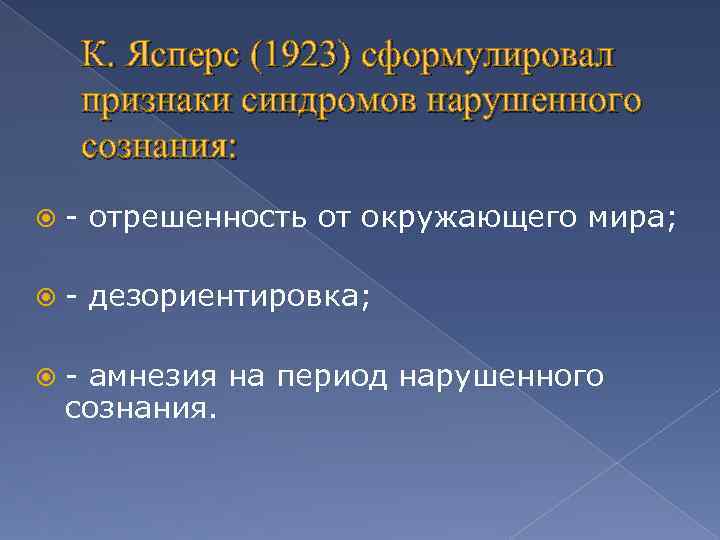 К. Ясперс (1923) сформулировал признаки синдромов нарушенного сознания:

- отрешенность от окружающего мира;

- дезориентировка;

- амнезия на период нарушенного сознания.